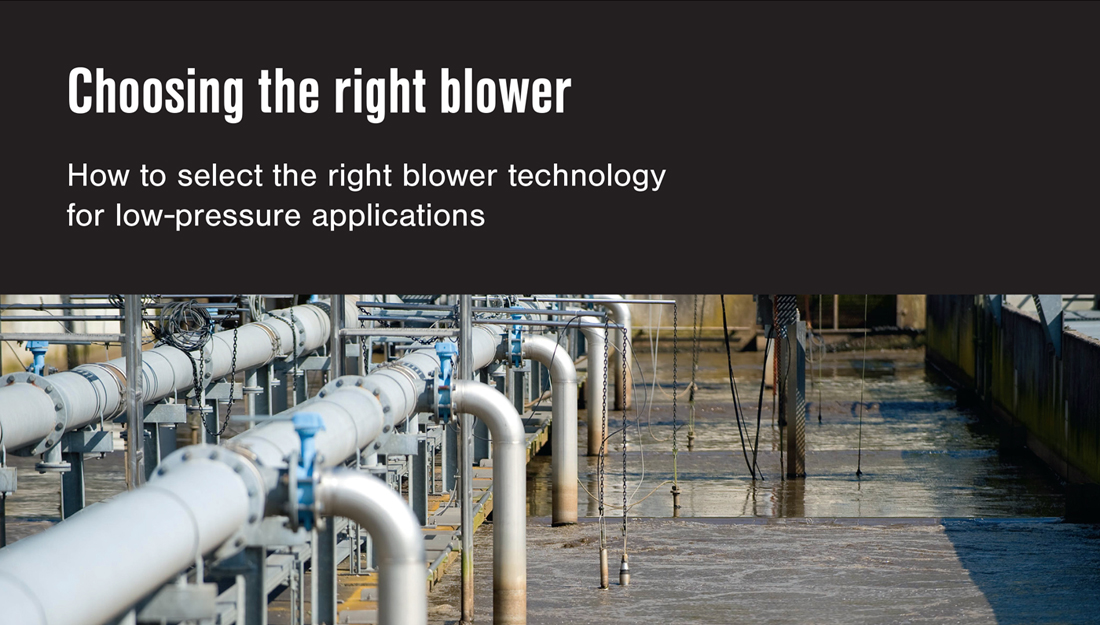 Choosing the right blower

How to select the right blower technology for low-pressure applications